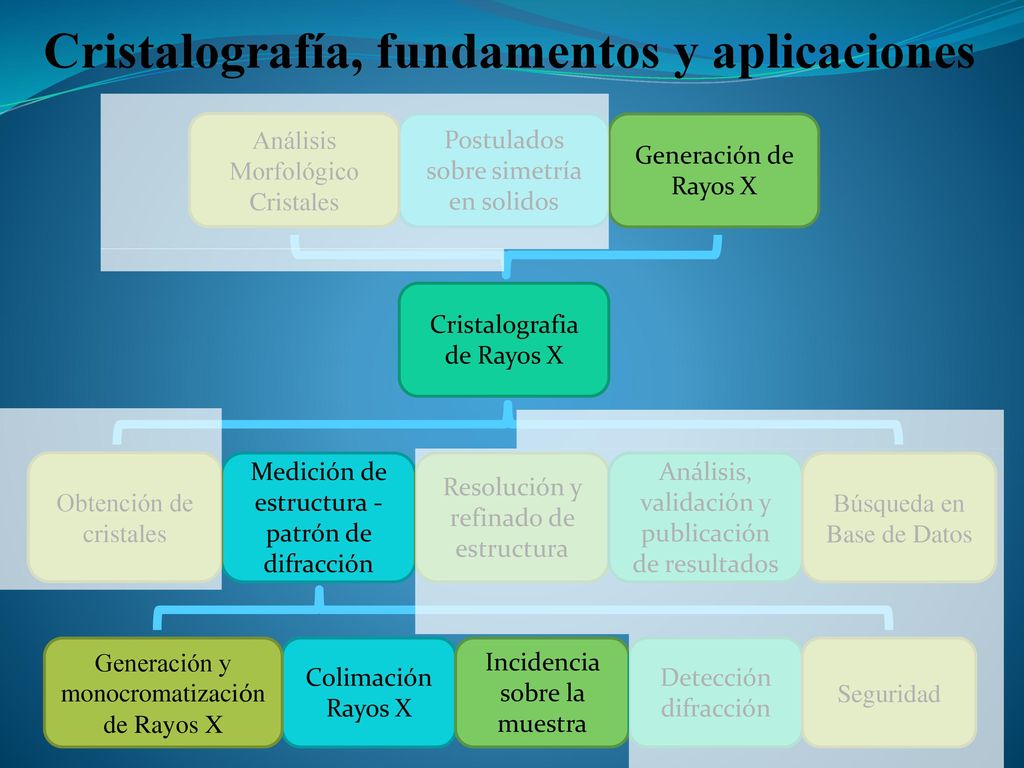 Cristalografía, fundamentos y aplicaciones

Análisis Morfológico Cristales

Postulados sobre simetría en solidos

Generación de Rayos X

Cristalografia de Rayos X

Obtención de cristales

Medición de estructura - patrón de difracción

Resolución y refinado de estructura

Análisis, validación y publicación de resultados

Búsqueda en Base de Datos

Generación y monocromatización de Rayos X

Colimación Rayos X

Incidencia sobre la muestra

Detección difracción

Seguridad